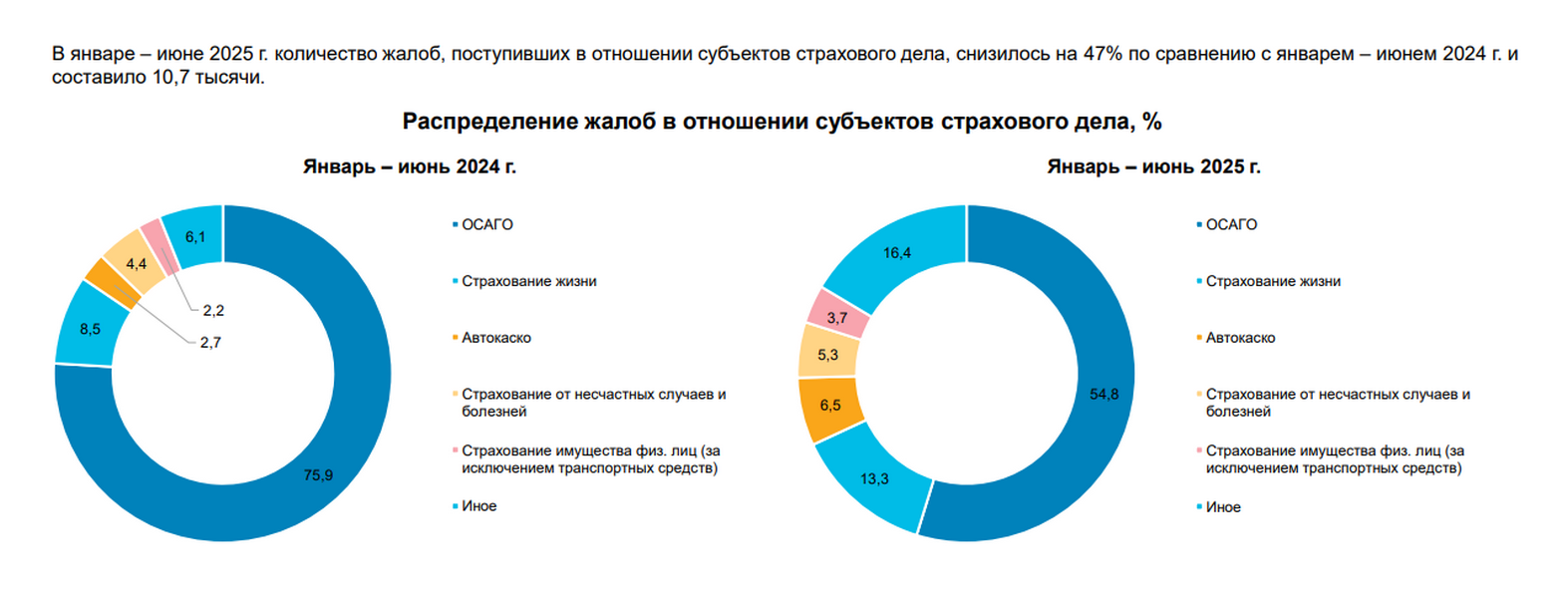 В январе – июне 2025 г. количество жалоб, поступивших в отношении субъектов страхового дела, снизилось на 47% по сравнению с январем – июнем 2024 г. и составило 10,7 тысячи.

Распределение жалоб в отношении субъектов страхового дела, %

Январь – июнь 2024 г.

6,1
4,4
2,2
2,7
8,5
75,9

ОСАГО
Страхование жизни
Автокаско
Страхование от несчастных случаев и болезней
Страхование имущества физ. лиц (за исключением транспортных средств)
Иное

Январь – июнь 2025 г.

16,4
3,7
5,3
6,5
13,3
54,8

ОСАГО
Страхование жизни
Автокаско
Страхование от несчастных случаев и болезней
Страхование имущества физ. лиц (за исключением транспортных средств)
Иное